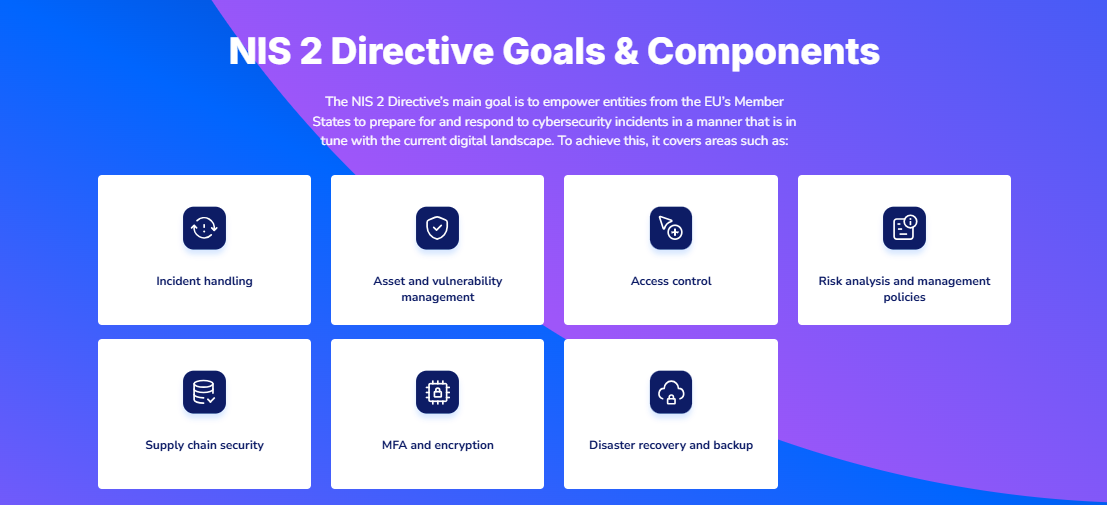 NIS 2 Directive Goals & Components

The NIS 2 Directive's main goal is to empower entities from the EU's Member States to prepare for and respond to cybersecurity incidents in a manner that is in tune with the current digital landscape. To achieve this, it covers areas such as:

Incident handling

Asset and vulnerability management

Access control

Risk analysis and management policies

Supply chain security

MFA and encryption

Disaster recovery and backup